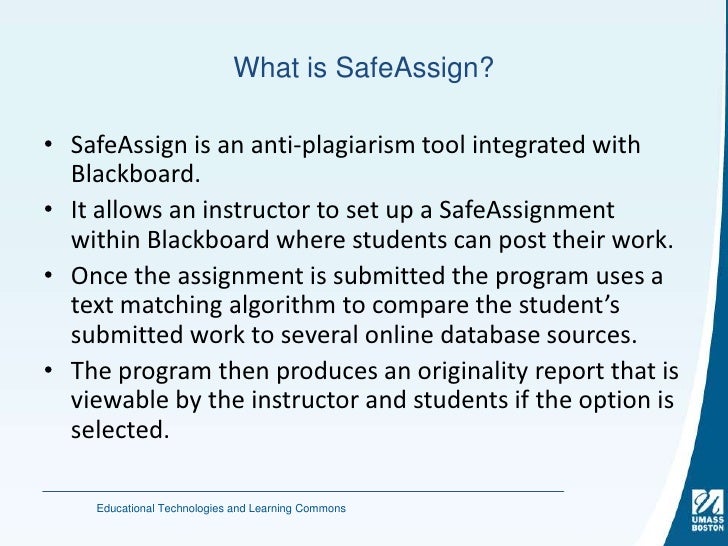 What is SafeAssign?

• SafeAssign is an anti-plagiarism tool integrated with Blackboard.

• It allows an instructor to set up a SafeAssignment within Blackboard where students can post their work.

• Once the assignment is submitted the program uses a text matching algorithm to compare the student's submitted work to several online database sources.

• The program then produces an originality report that is viewable by the instructor and students if the option is selected.

Educational Technologies and Learning Commons

UMASS BOSTON